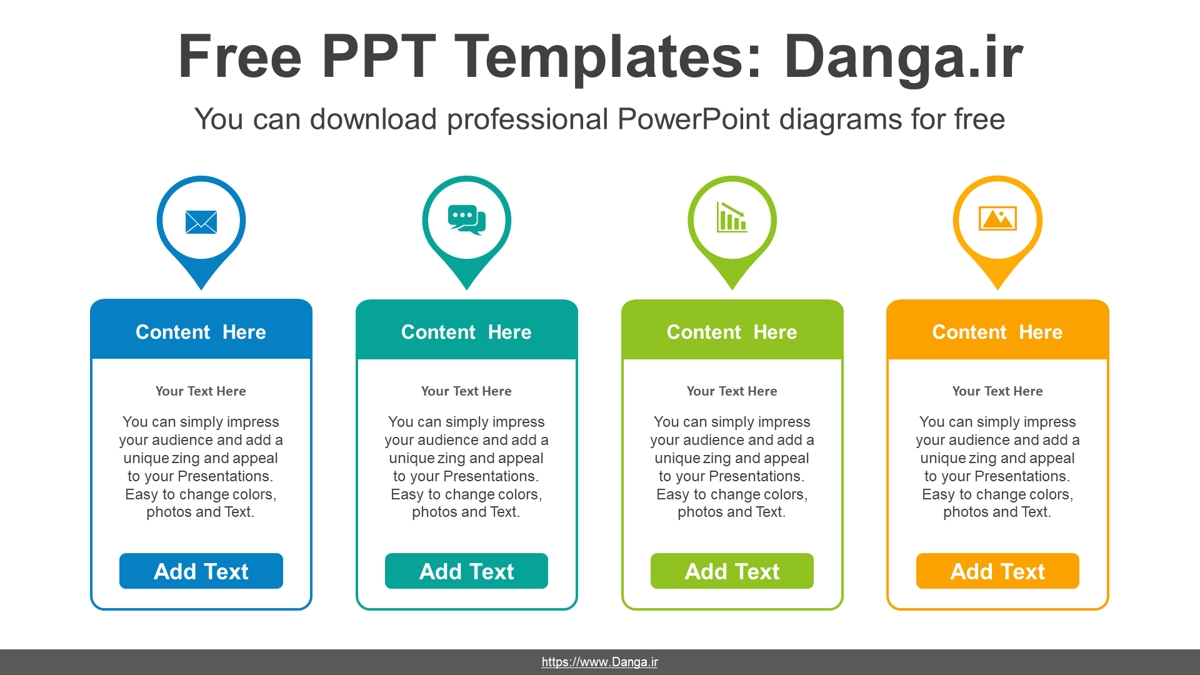 Free PPT Templates: Danga.ir

You can download professional PowerPoint diagrams for free

Content Here

Your Text Here

You can simply impress your audience and add a unique zing and appeal to your Presentations. Easy to change colors, photos and Text.

Add Text

Content Here

Your Text Here

You can simply impress your audience and add a unique zing and appeal to your Presentations. Easy to change colors, photos and Text.

Add Text

Content Here

Your Text Here

You can simply impress your audience and add a unique zing and appeal to your Presentations. Easy to change colors, photos and Text.

Add Text

Content Here

Your Text Here

You can simply impress your audience and add a unique zing and appeal to your Presentations. Easy to change colors, photos and Text.

Add Text

https://www.Danga.ir